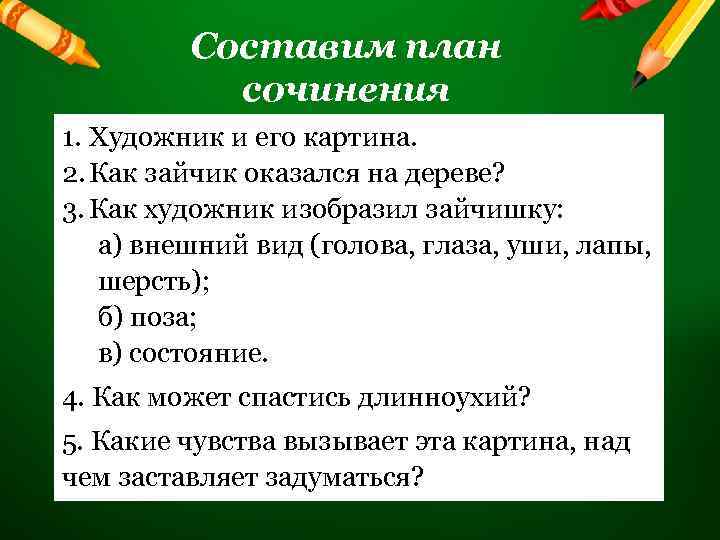 Составим план сочинения

1. Художник и его картина.
2. Как зайчик оказался на дереве?
3. Как художник изобразил зайчишку:
а) внешний вид (голова, глаза, уши, лапы, шерсть);
б) поза;
в) состояние.
4. Как может спастись длинноухий?
5. Какие чувства вызывает эта картина, над чем заставляет задуматься?